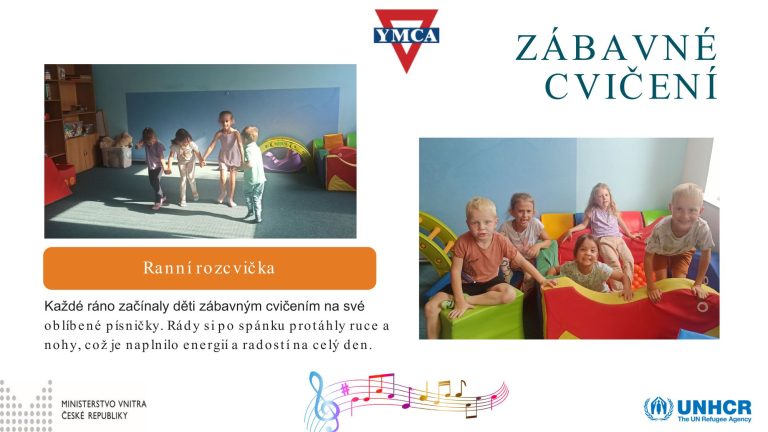 YMCA

ZÁBAVNÉ CVIČENÍ

Ranní rozcvička

Každé ráno začínaly děti zábavným cvičením na své oblíbené písničky. Rády si po spánku protáhly ruce a nohy, což je naplnilo energií a radostí na celý den.

MINISTERSTVO VNITRA ČESKÉ REPUBLIKY

UNHCR
The UN Refugee Agency